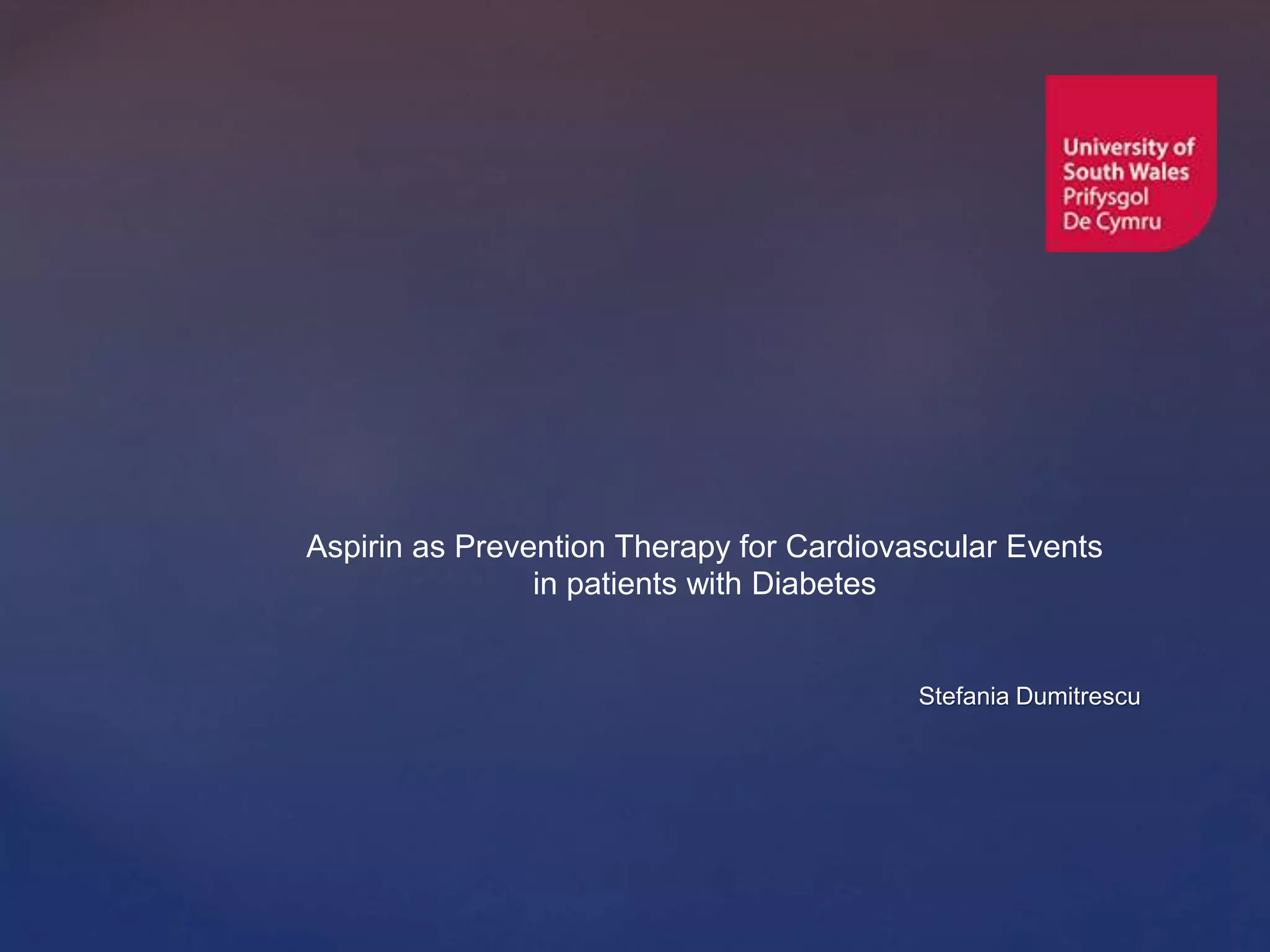 University of
South Wales
Prifysgol
De Cymru

Aspirin as Prevention Therapy for Cardiovascular Events in patients with Diabetes

Stefania Dumitrescu